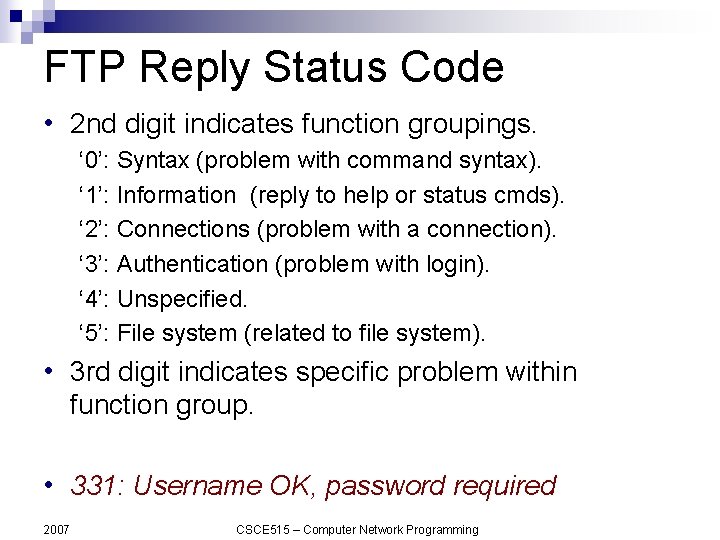 FTP Reply Status Code

• 2nd digit indicates function groupings.

‘0’: Syntax (problem with command syntax).

‘1’: Information (reply to help or status cmds).

‘2’: Connections (problem with a connection).

‘3’: Authentication (problem with login).

‘4’: Unspecified.

‘5’: File system (related to file system).

• 3rd digit indicates specific problem within function group.

• 331: Username OK, password required

2007

CSCE515 – Computer Network Programming